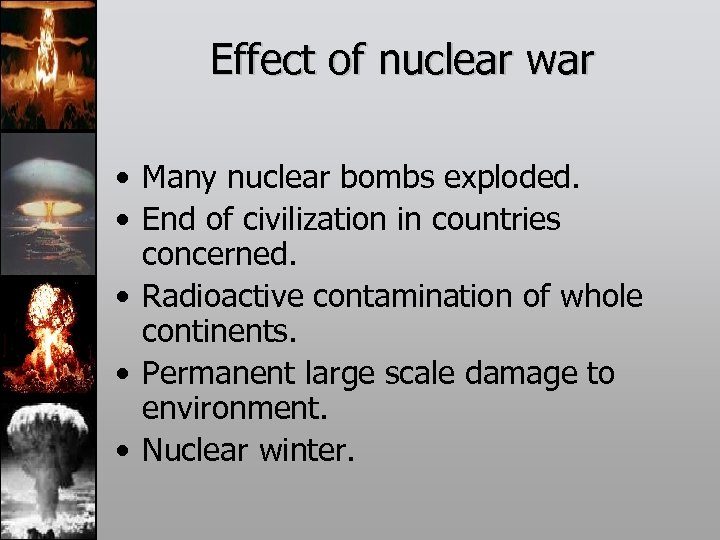 Effect of nuclear war

• Many nuclear bombs exploded.
• End of civilization in countries concerned.
• Radioactive contamination of whole continents.
• Permanent large scale damage to environment.
• Nuclear winter.